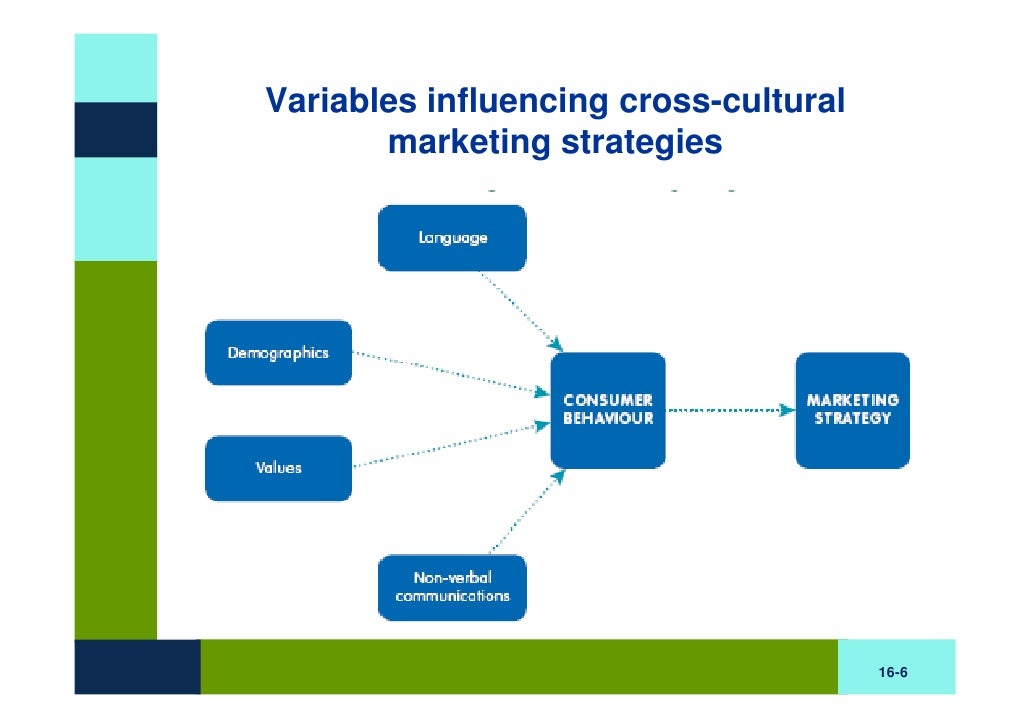 Variables influencing cross-cultural marketing strategies

Language

Demographics

Values

Non-verbal communications

CONSUMER BEHAVIOUR

MARKETING STRATEGY

16-6